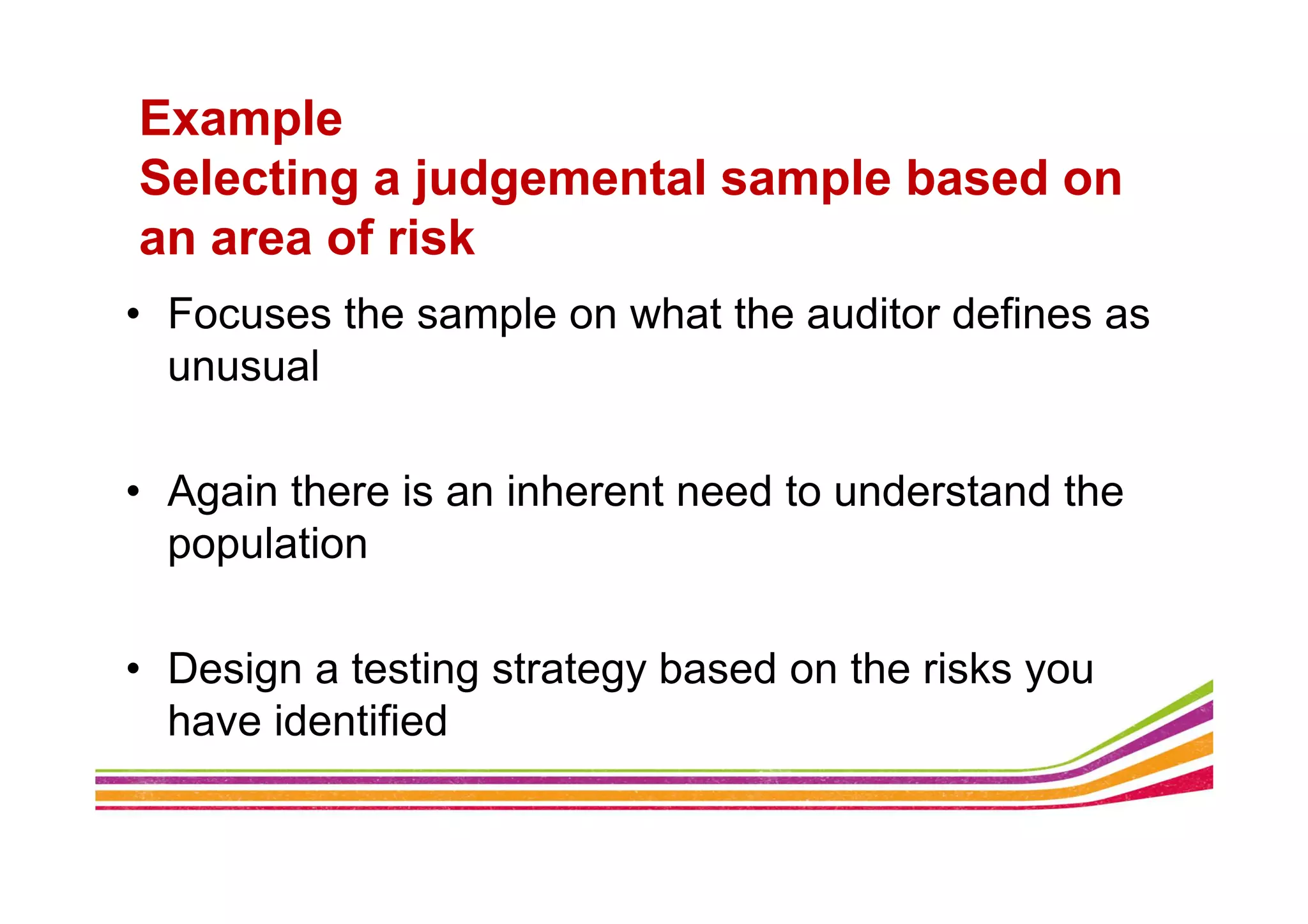 Example
Selecting a judgemental sample based on an area of risk

• Focuses the sample on what the auditor defines as unusual

• Again there is an inherent need to understand the population

• Design a testing strategy based on the risks you have identified